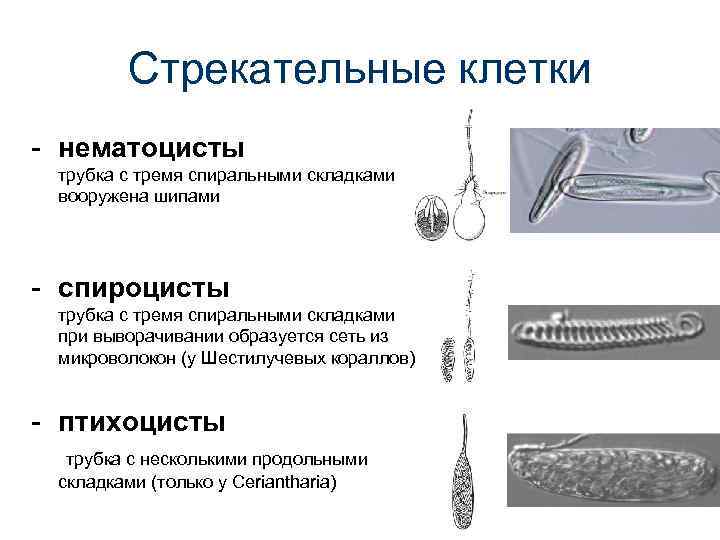 Стрекательные клетки

- нематоцисты
трубка с тремя спиральными складками вооружена шипами

- спироцисты
трубка с тремя спиральными складками при выворачивании образуется сеть из микроволокон (у Шестилучевых кораллов)

- птихоцисты
трубка с несколькими продольными складками (только у Ceriantharia)